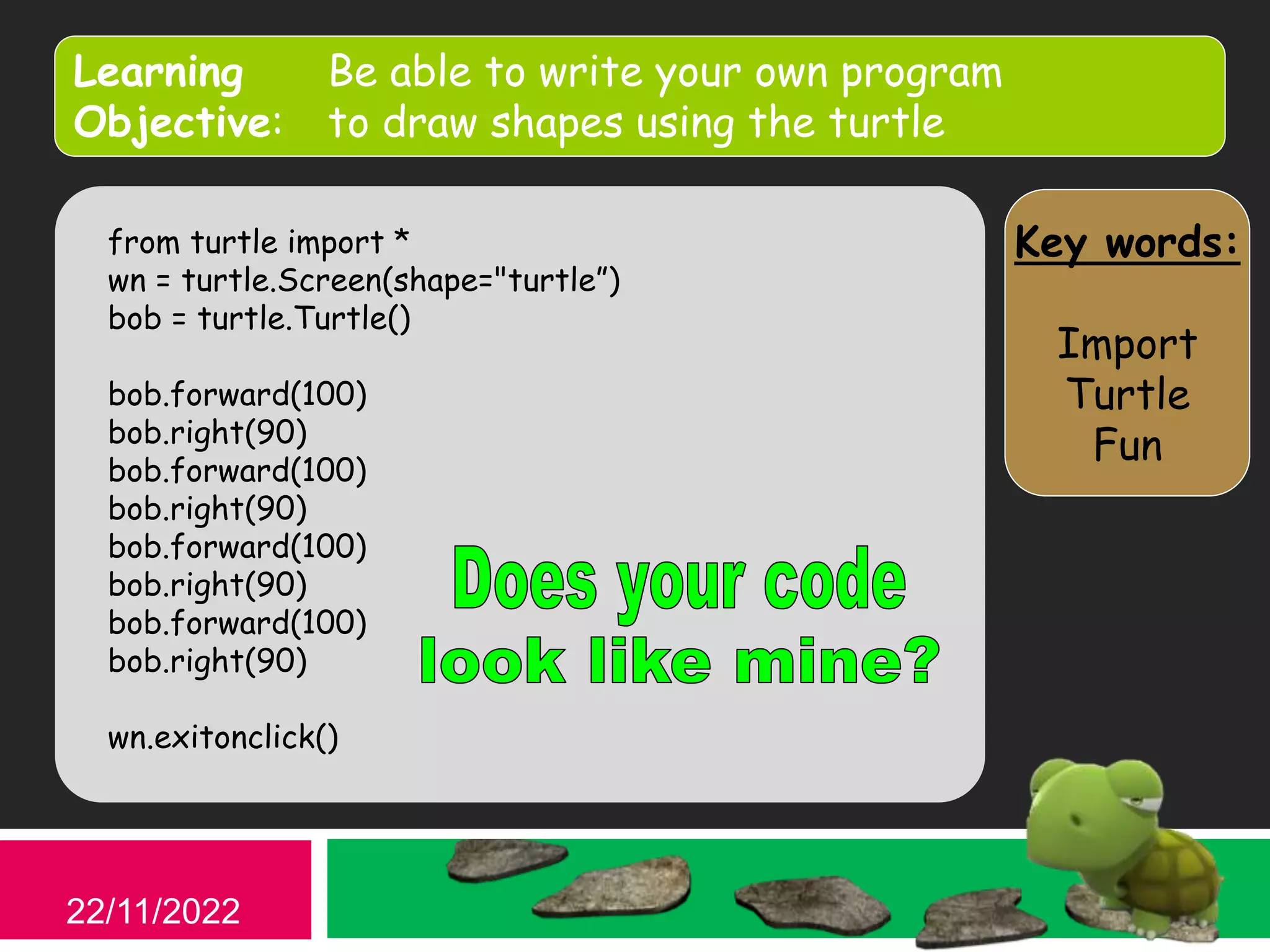 Learning Objective: Be able to write your own program to draw shapes using the turtle

from turtle import *
wn = turtle.Screen(shape="turtle”)
bob = turtle.Turtle()

bob.forward(100)
bob.right(90)
bob.forward(100)
bob.right(90)
bob.forward(100)
bob.right(90)
bob.forward(100)
bob.right(90)

wn.exitonclick()

Does your code look like mine?

Key words:

Import
Turtle
Fun

22/11/2022